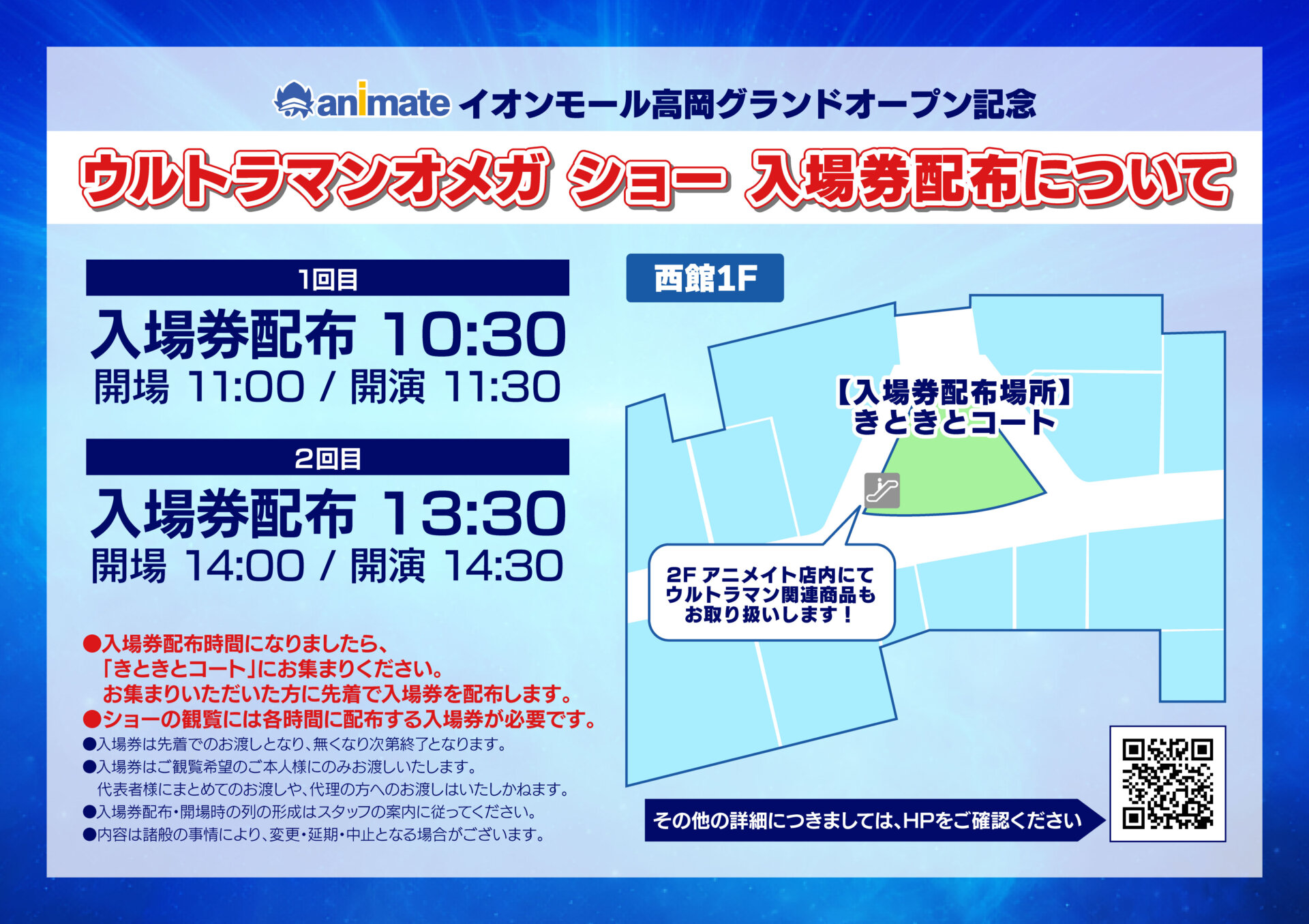 animate イオンモール高岡グランドオープン記念

ウルトラマンオメガ ショー 入場券配布について

1回目

入場券配布 10:30
開場 11:00 / 開演 11:30

2回目

入場券配布 13:30
開場 14:00 / 開演 14:30

●入場券配布時間になりましたら、「きときとコート」にお集まりください。お集まりいただいた方に先着で入場券を配布します。
●ショーの観覧には各時間に配布する入場券が必要です。
●入場券は先着でのお渡しとなり、無くなり次第終了となります。
●入場券はご観覧希望のご本人様にのみお渡しいたします。代表者様にまとめてのお渡しや、代理の方へのお渡しはいたしかねます。
●入場券配布・開場時の列の形成はスタッフの案内に従ってください。
●内容は諸般の事情により、変更・延期・中止となる場合がございます。

西館1F

【入場券配布場所】
きときとコート

2F アニメイト店内にて
ウルトラマン関連商品も
お取り扱いします！

その他の詳細につきましては、HPをご確認ください